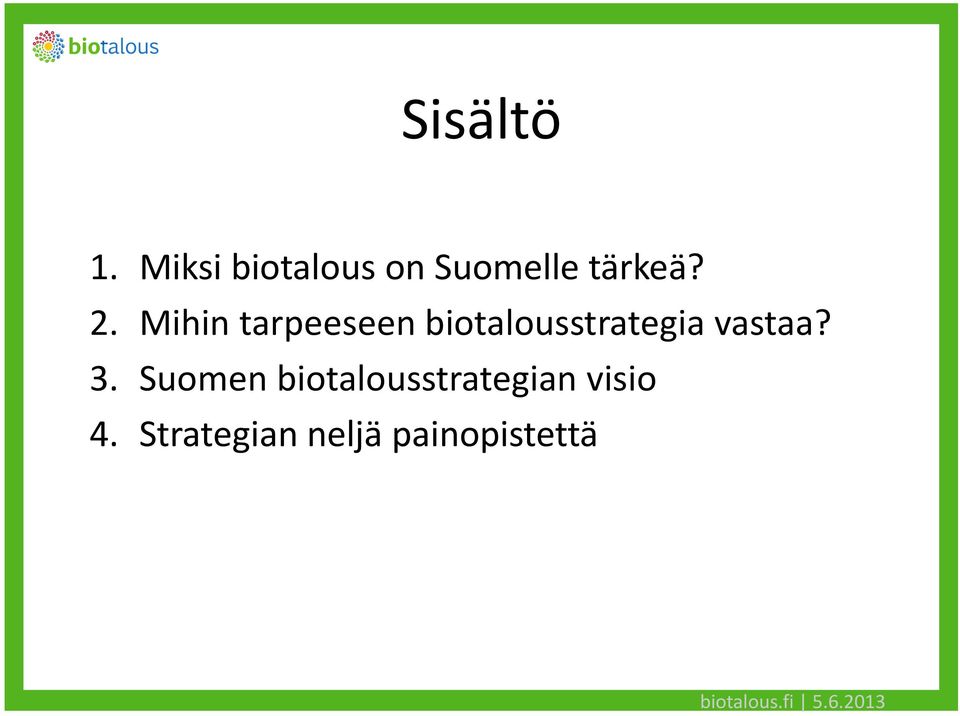 biotalous

Sisältö

1. Miksi biotalous on Suomelle tärkeä?
2. Mihin tarpeeseen biotalousstrategia vastaa?
3. Suomen biotalousstrategian visio
4. Strategian neljä painopistettä

biotalous.fi | 5.6.2013